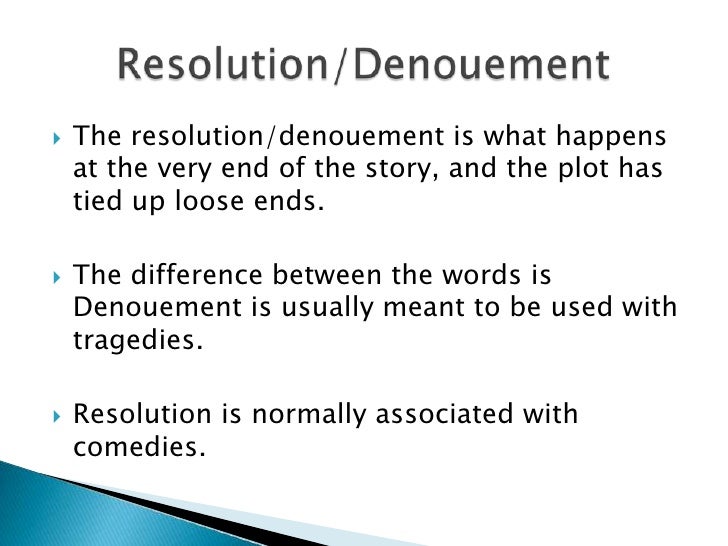 Resolution/Denouement

The resolution/denouement is what happens at the very end of the story, and the plot has tied up loose ends.

The difference between the words is Denouement is usually meant to be used with tragedies.

Resolution is normally associated with comedies.